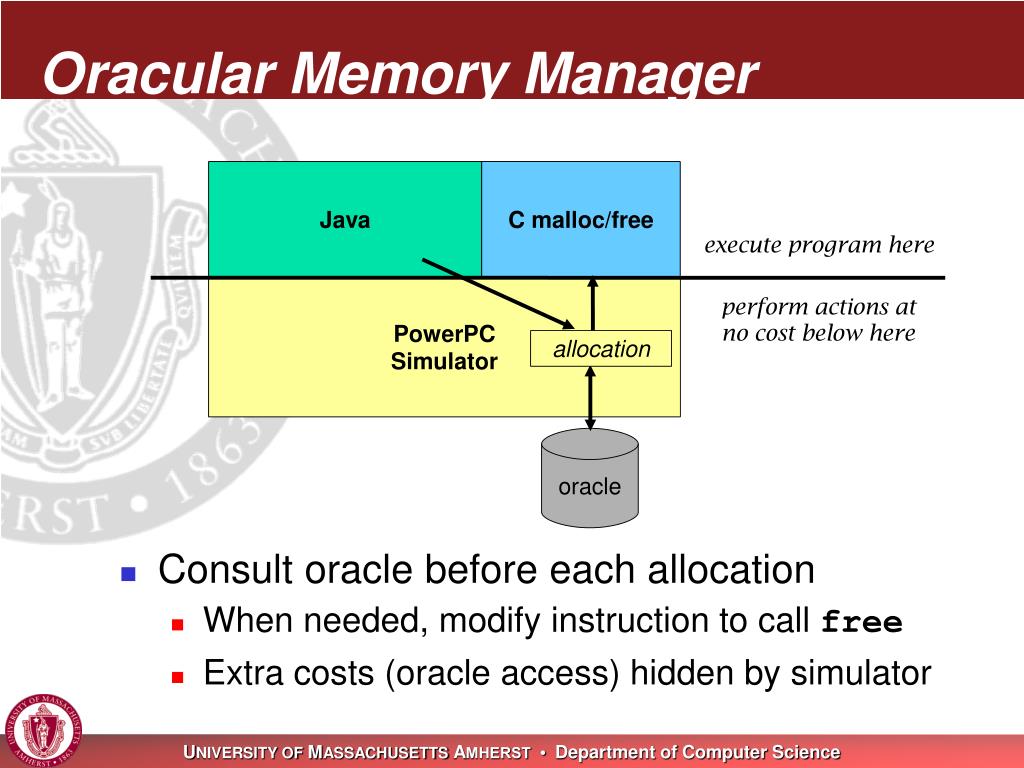 Oracular Memory Manager

Java

C malloc/free

execute program here

perform actions at no cost below here

PowerPC Simulator

allocation

oracle

Consult oracle before each allocation

When needed, modify instruction to call free

Extra costs (oracle access) hidden by simulator

UNIVERSITY OF MASSACHUSETTS AMHERST • Department of Computer Science